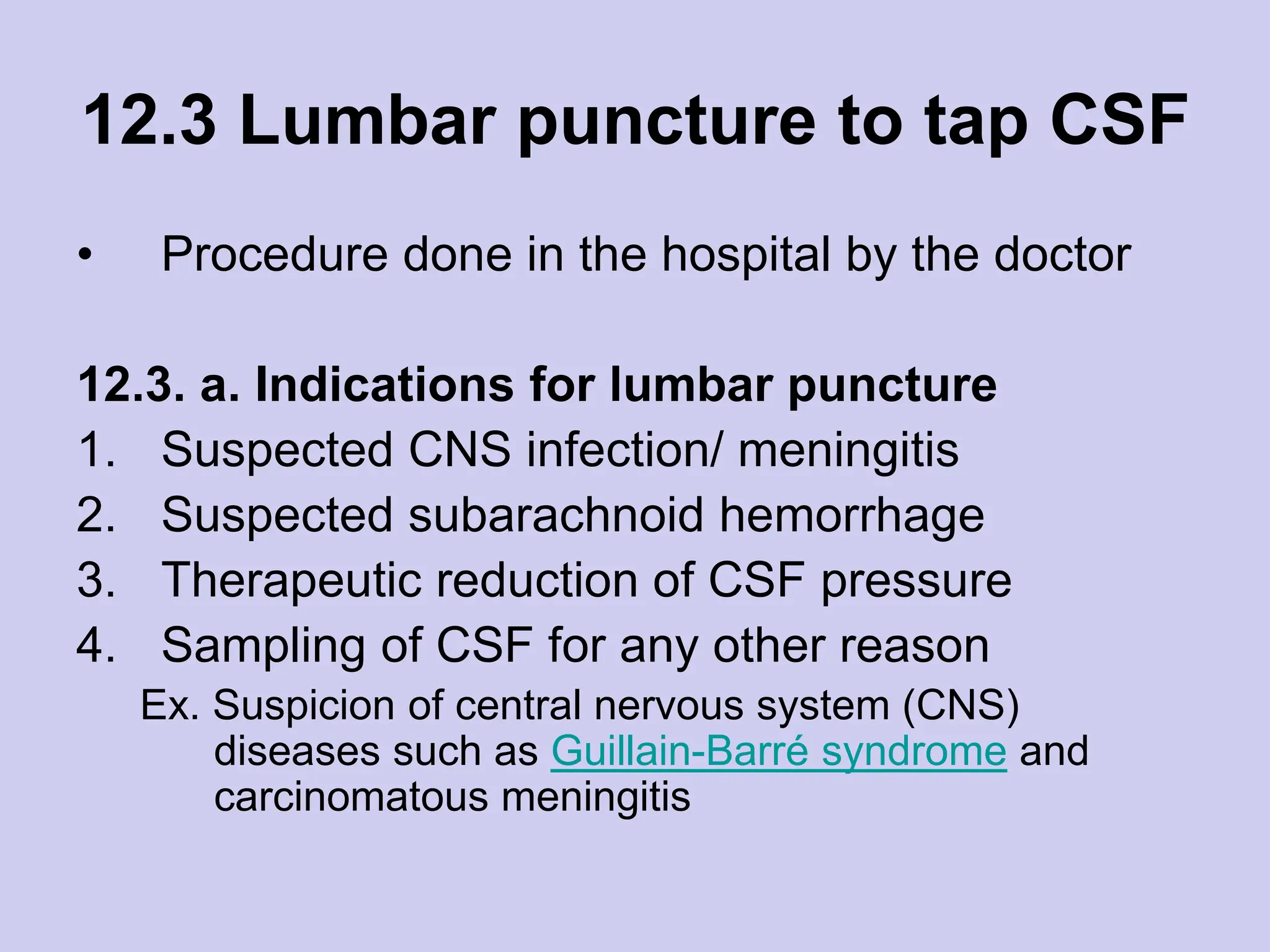 12.3 Lumbar puncture to tap CSF

• Procedure done in the hospital by the doctor

12.3. a. Indications for lumbar puncture

1. Suspected CNS infection/ meningitis
2. Suspected subarachnoid hemorrhage
3. Therapeutic reduction of CSF pressure
4. Sampling of CSF for any other reason

Ex. Suspicion of central nervous system (CNS) diseases such as Guillain-Barré syndrome and carcinomatous meningitis